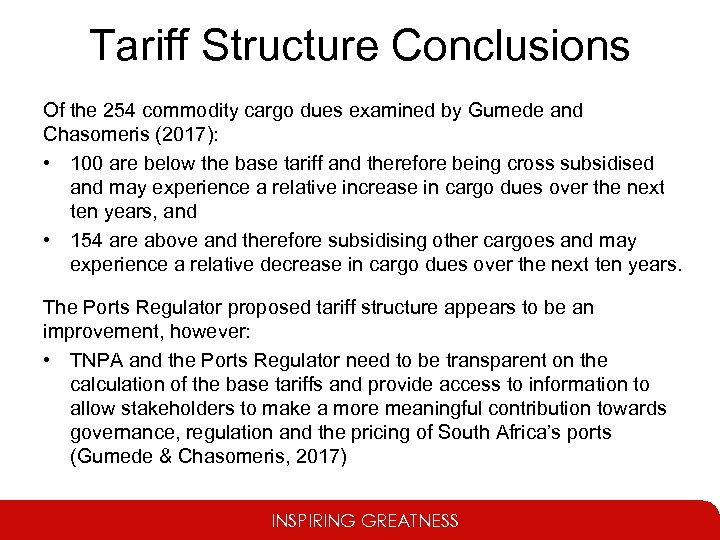 Tariff Structure Conclusions

Of the 254 commodity cargo dues examined by Gumede and Chasomeris (2017):

• 100 are below the base tariff and therefore being cross subsidised and may experience a relative increase in cargo dues over the next ten years, and

• 154 are above and therefore subsidising other cargoes and may experience a relative decrease in cargo dues over the next ten years.

The Ports Regulator proposed tariff structure appears to be an improvement, however:

• TNPA and the Ports Regulator need to be transparent on the calculation of the base tariffs and provide access to information to allow stakeholders to make a more meaningful contribution towards governance, regulation and the pricing of South Africa's ports (Gumede & Chasomeris, 2017)

INSPIRING GREATNESS